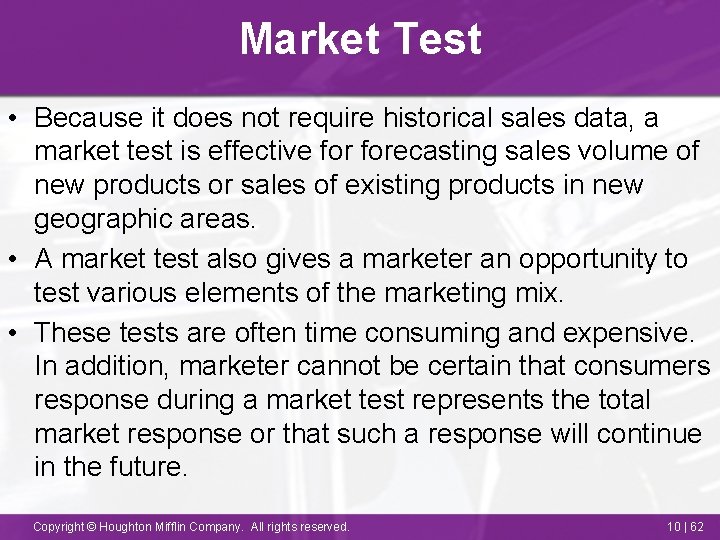 Market Test

• Because it does not require historical sales data, a market test is effective for forecasting sales volume of new products or sales of existing products in new geographic areas.

• A market test also gives a marketer an opportunity to test various elements of the marketing mix.

• These tests are often time consuming and expensive. In addition, marketer cannot be certain that consumers response during a market test represents the total market response or that such a response will continue in the future.

Copyright © Houghton Mifflin Company. All rights reserved.

10 | 62